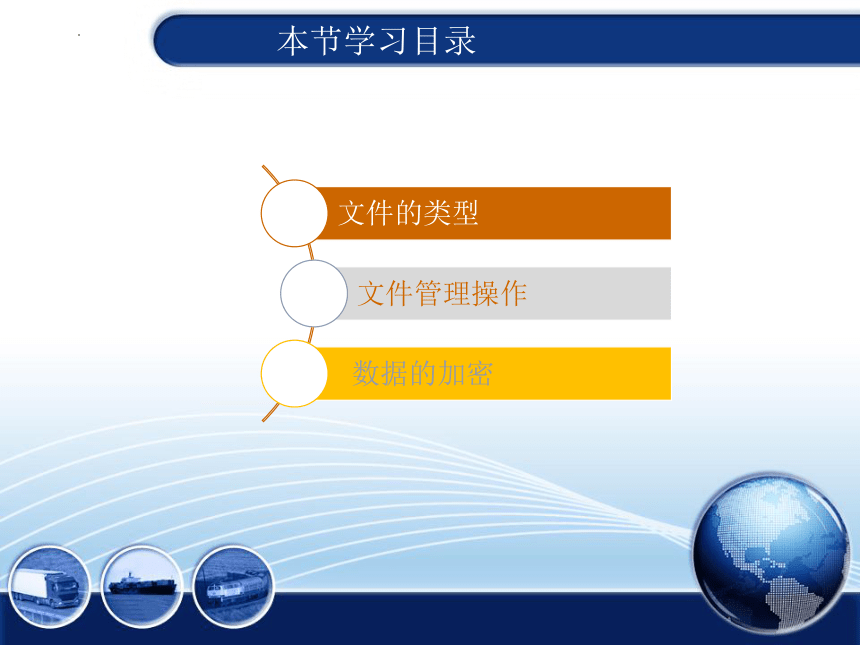 本节学习目录

文件的类型

文件管理操作

数据的加密